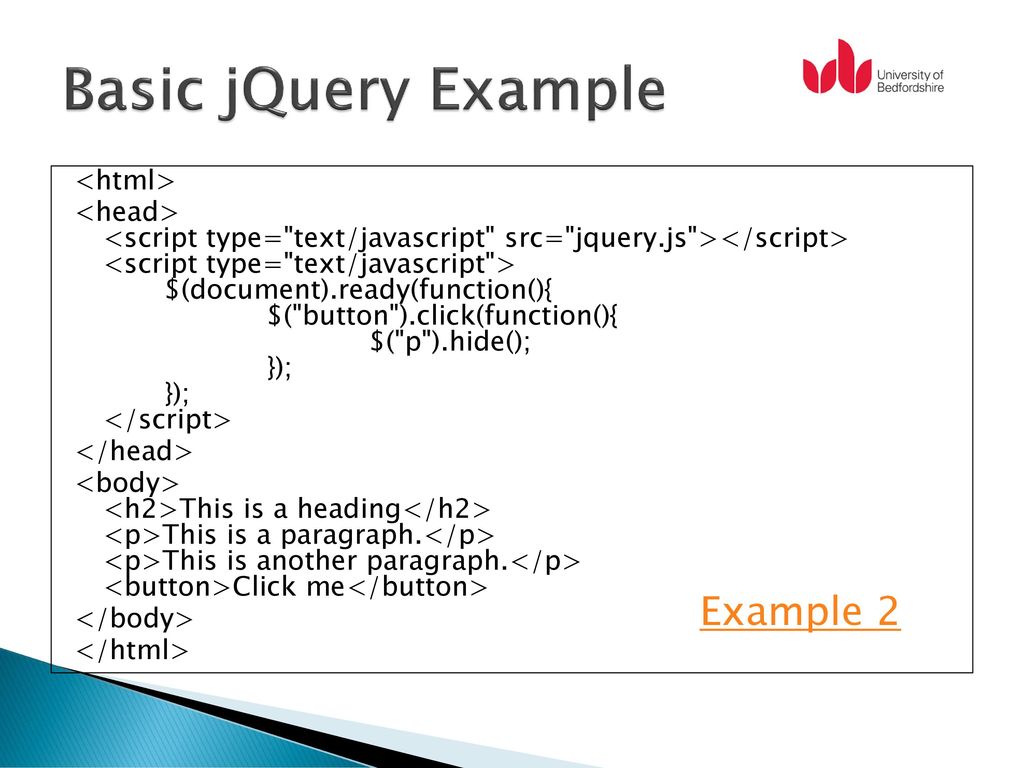 Basic jQuery Example

University of Bedfordshire

<html>
<head>
<script type="text/javascript" src="jquery.js"></script>
<script type="text/javascript">
$(document).ready(function(){
$("button").click(function(){
$("p").hide();
});
});
</script>
</head>
<body>
<h2>This is a heading</h2>
<p>This is a paragraph.</p>
<p>This is another paragraph.</p>
<button>Click me</button>
</body>
</html>

Example 2